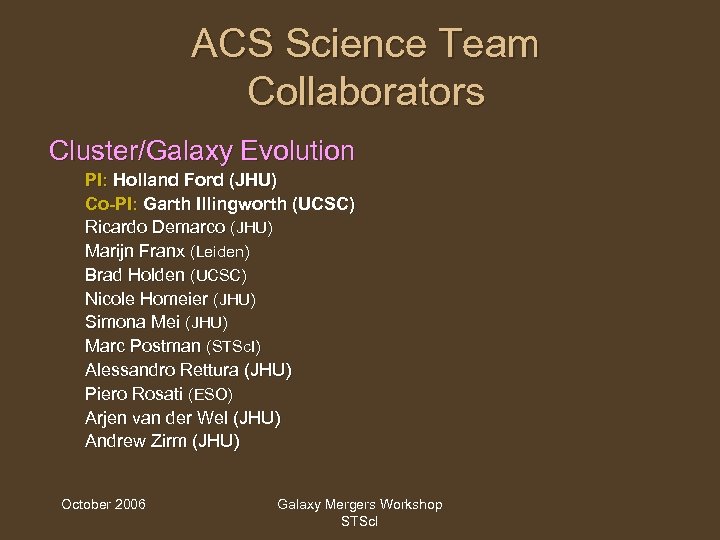 ACS Science Team Collaborators

Cluster/Galaxy Evolution

PI: Holland Ford (JHU)
Co-PI: Garth Illingworth (UCSC)
Ricardo Demarco (JHU)
Marijn Franx (Leiden)
Brad Holden (UCSC)
Nicole Homeier (JHU)
Simona Mei (JHU)
Marc Postman (STScI)
Alessandro Rettura (JHU)
Piero Rosati (ESO)
Arjen van der Wel (JHU)
Andrew Zirm (JHU)

October 2006

Galaxy Mergers Workshop
STScI